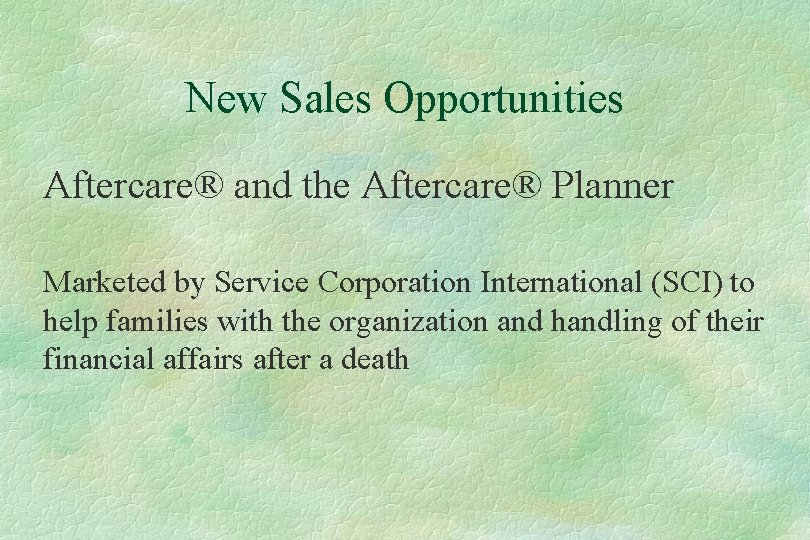 New Sales Opportunities

Aftercare® and the Aftercare® Planner

Marketed by Service Corporation International (SCI) to help families with the organization and handling of their financial affairs after a death